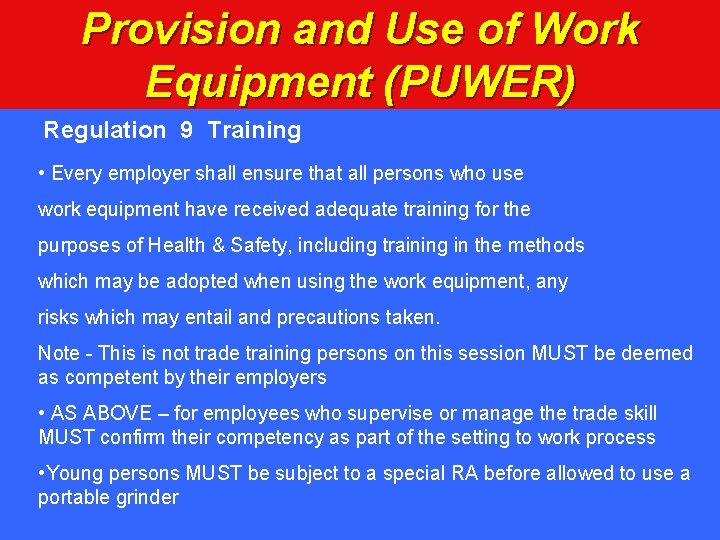 Provision and Use of Work Equipment (PUWER)

Regulation 9 Training

• Every employer shall ensure that all persons who use work equipment have received adequate training for the purposes of Health & Safety, including training in the methods which may be adopted when using the work equipment, any risks which may entail and precautions taken.

Note - This is not trade training persons on this session MUST be deemed as competent by their employers

• AS ABOVE – for employees who supervise or manage the trade skill MUST confirm their competency as part of the setting to work process

•Young persons MUST be subject to a special RA before allowed to use a portable grinder